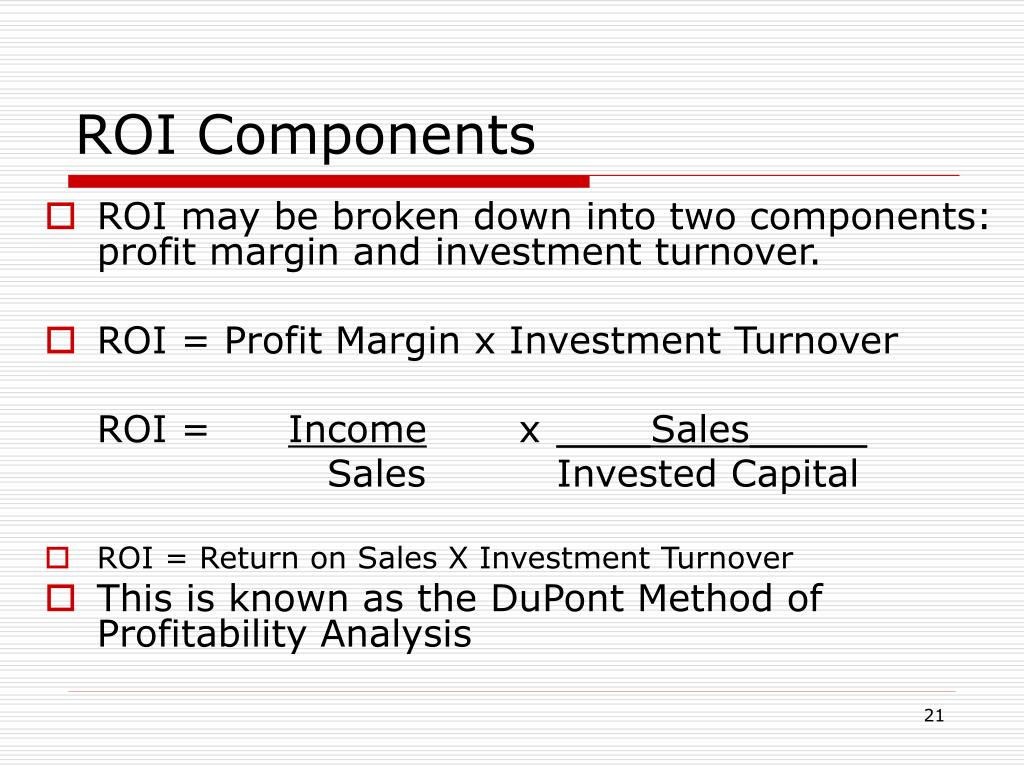 ROI Components

ROI may be broken down into two components: profit margin and investment turnover.

ROI = Profit Margin x Investment Turnover

ROI = $\frac{\text{Income}}{\text{Sales}}$ x $\frac{\text{Sales}}{\text{Invested Capital}}$

ROI = Return on Sales X Investment Turnover

This is known as the DuPont Method of Profitability Analysis

21